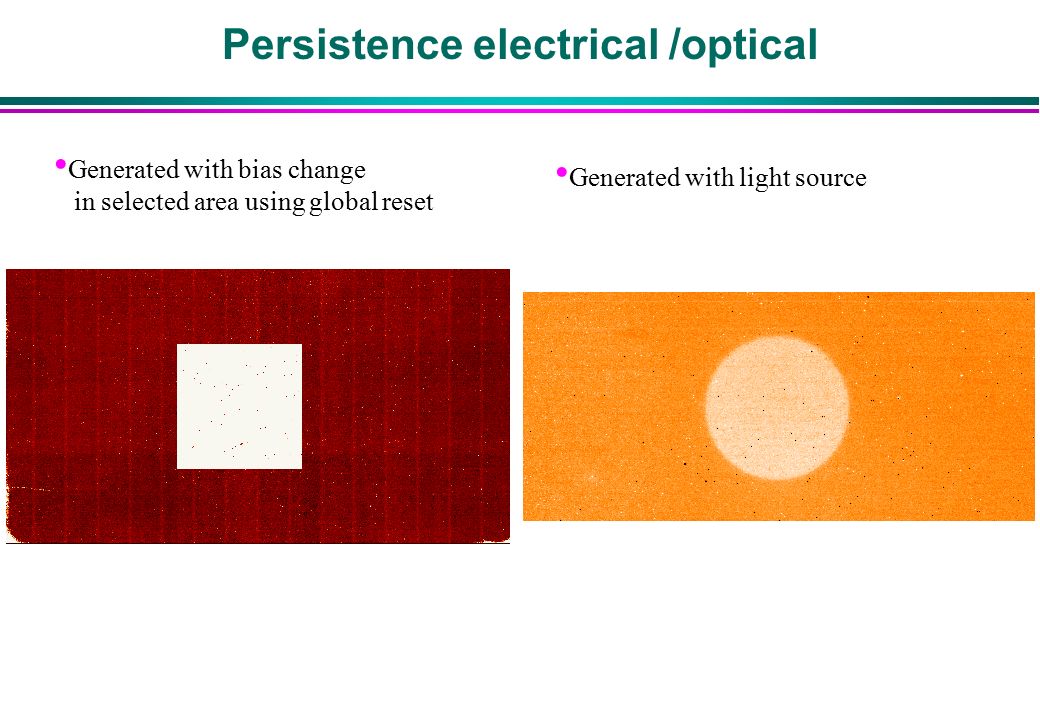 Persistence electrical /optical

• Generated with bias change in selected area using global reset

• Generated with light source